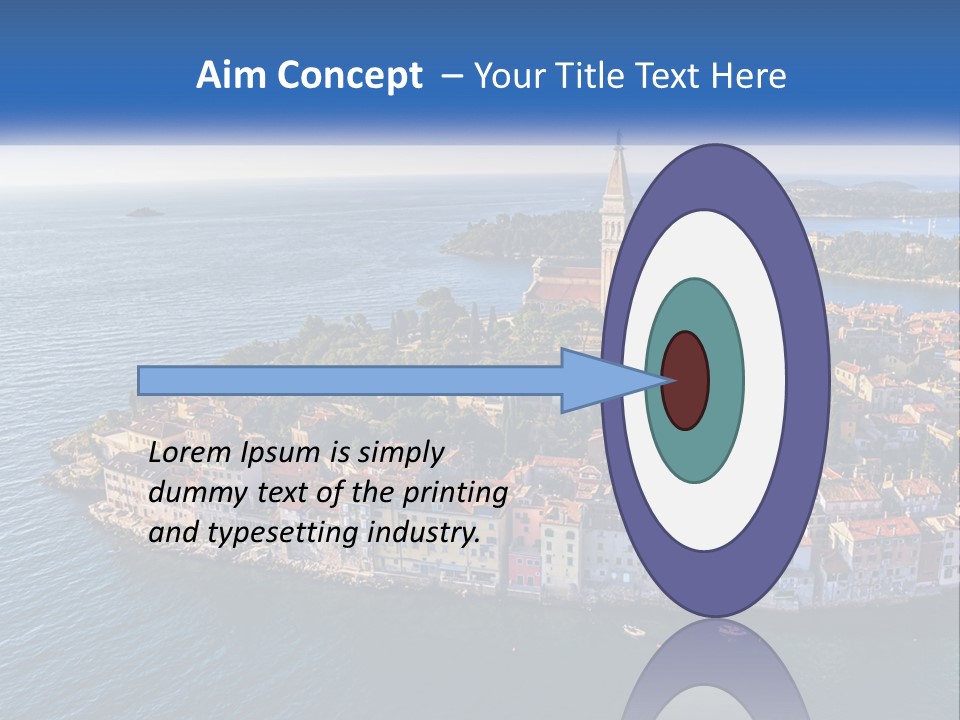 Aim Concept – Your Title Text Here

Lorem Ipsum is simply dummy text of the printing and typesetting industry.